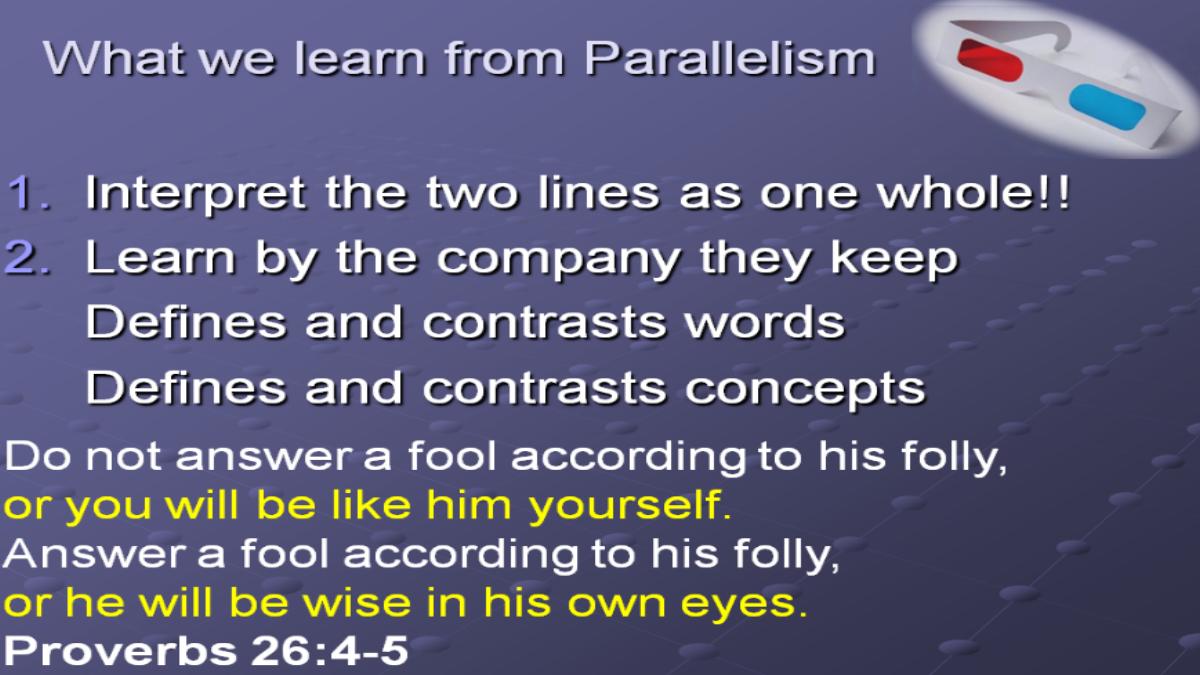 What we learn from Parallelism

1. Interpret the two lines as one whole!!
2. Learn by the company they keep
Defines and contrasts words
Defines and contrasts concepts

Do not answer a fool according to his folly,
or you will be like him yourself.
Answer a fool according to his folly,
or he will be wise in his own eyes.
Proverbs 26:4-5